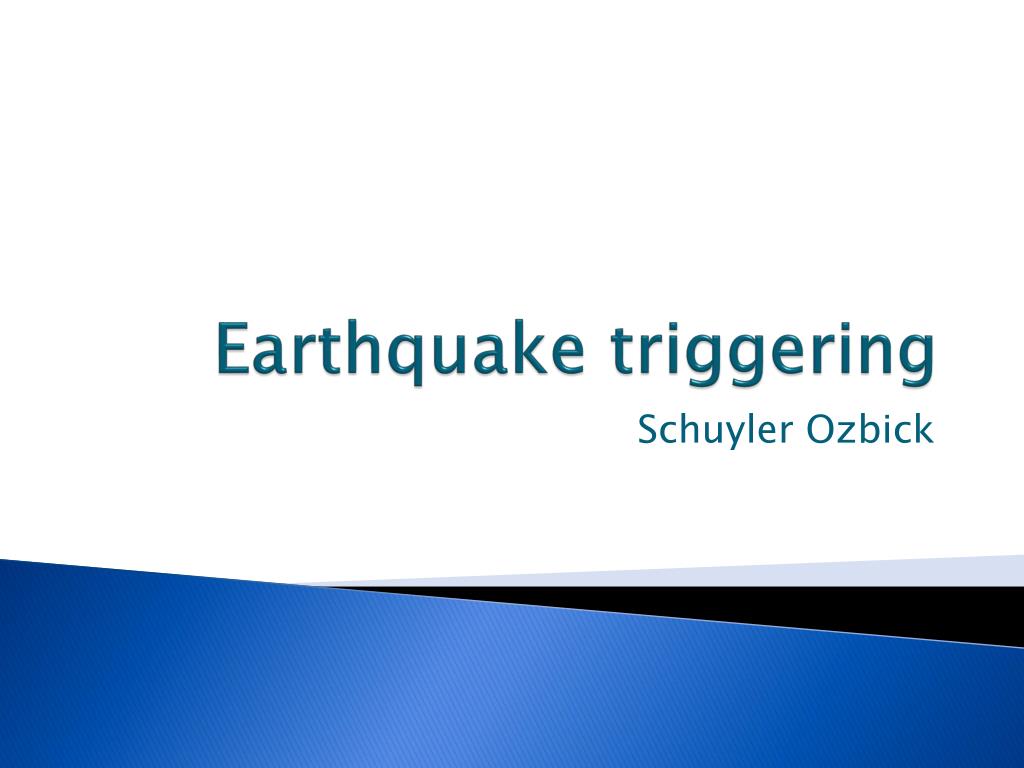 Earthquake triggering

Schuyler Ozbick